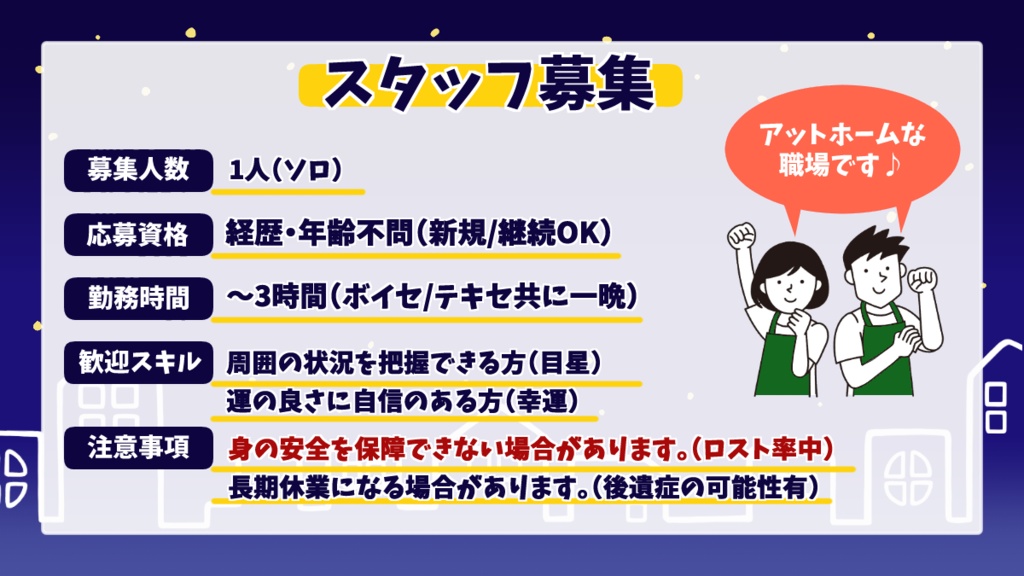 スタッフ募集

アットホームな職場です♪

募集人数
1人(ソロ)

応募資格
経歴・年齢不問(新規/継続OK)

勤務時間
〜3時間(ボイセ/テキセ共に一晩)

歓迎スキル
周囲の状況を把握できる方(目星)
運の良さに自信のある方(幸運)

注意事項
身の安全を保障できない場合があります。(ロスト率中)
長期休業になる場合があります。(後遺症の可能性有)